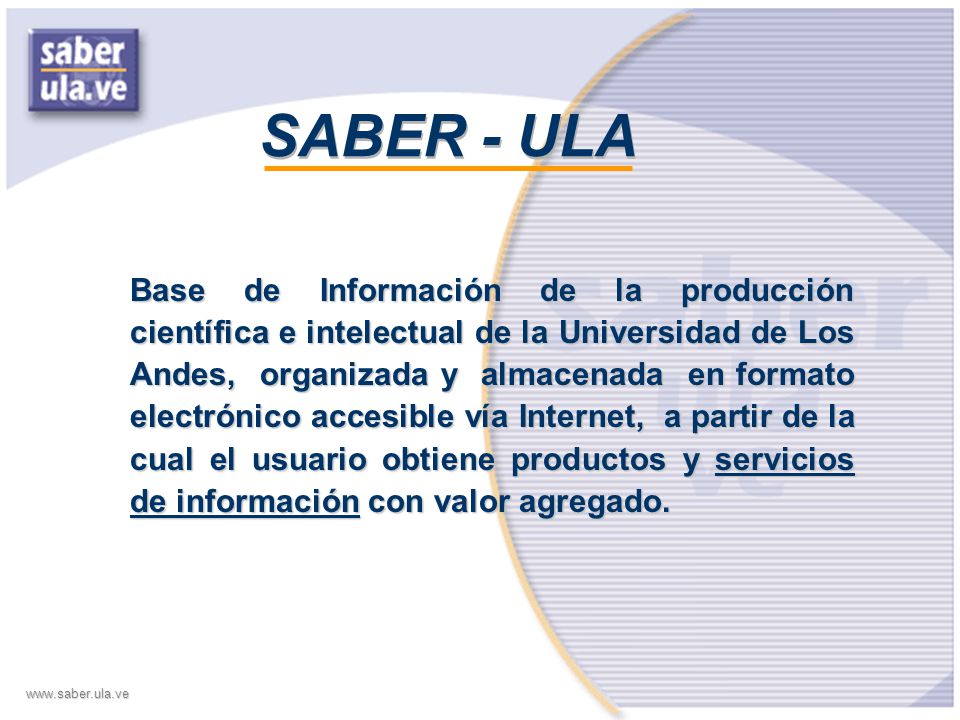 saber ula.ve

SABER - ULA

Base de Información de la producción científica e intelectual de la Universidad de Los Andes, organizada y almacenada en formato electrónico accesible vía Internet, a partir de la cual el usuario obtiene productos y servicios de información con valor agregado.

www.saber.ula.ve